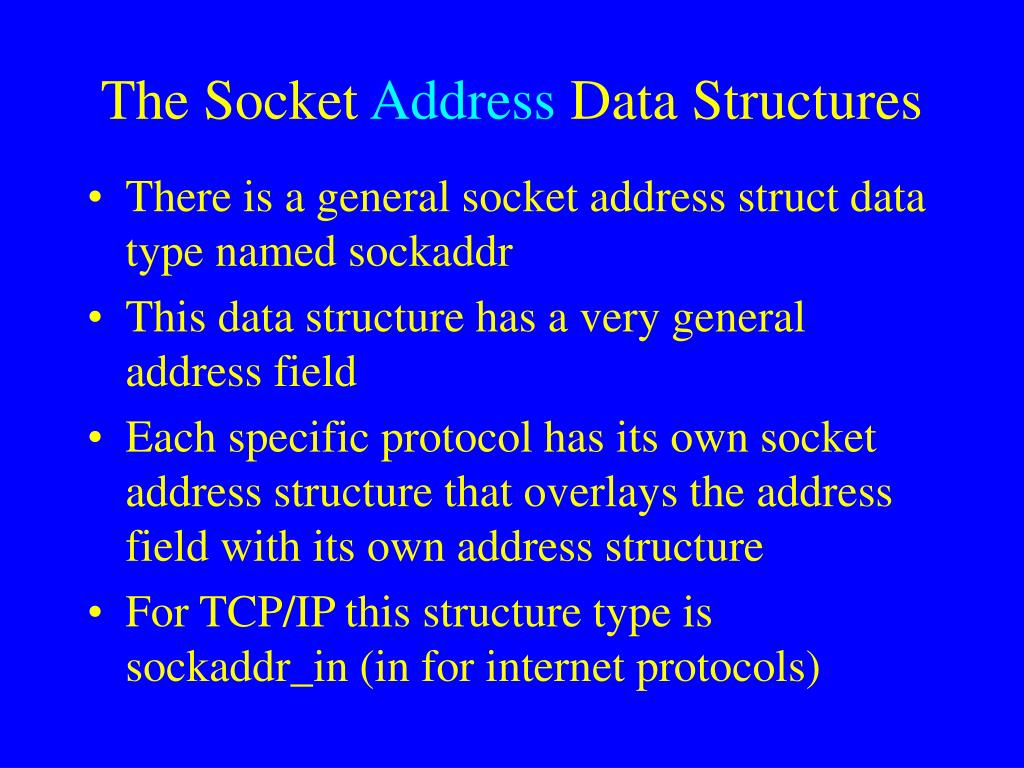 The Socket Address Data Structures

• There is a general socket address struct data type named sockaddr
• This data structure has a very general address field
• Each specific protocol has its own socket address structure that overlays the address field with its own address structure
• For TCP/IP this structure type is sockaddr_in (in for internet protocols)